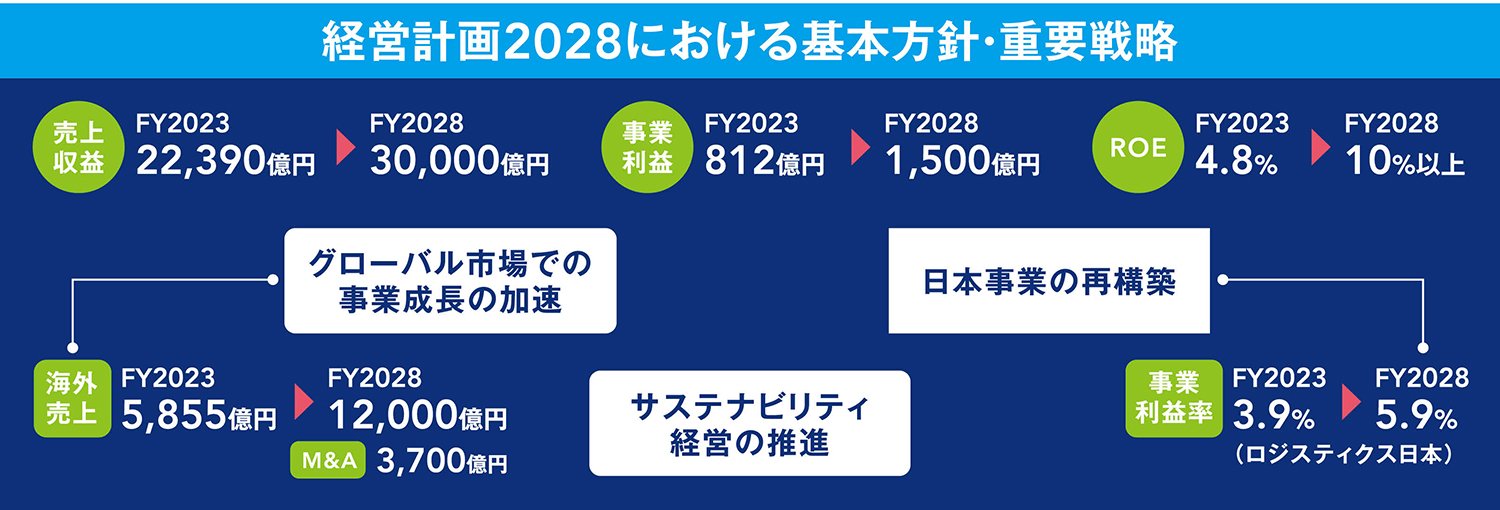 経営計画2028における基本方針・重要戦略

売上収益
FY2023
22,390億円
FY2028
30,000億円

事業利益
FY2023
812億円
FY2028
1,500億円

ROE
FY2023
4.8%
FY2028
10%以上

グローバル市場での事業成長の加速

日本事業の再構築

海外売上
FY2023
5,855億円
FY2028
12,000億円
M&A 3,700億円

サステナビリティ経営の推進

事業利益率
FY2023
3.9%
FY2028
5.9%
（ロジスティクス日本）